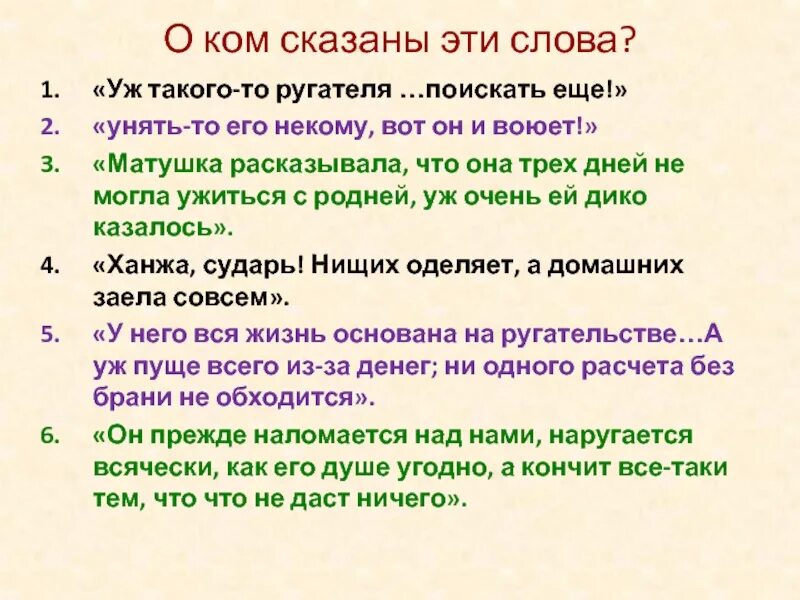 О ком сказаны эти слова?

1. «Уж такого-то ругателя …поискать еще!»

2. «унять-то его некому, вот он и воюет!»

3. «Матушка расказывала, что она трех дней не могла ужиться с родней, уж очень ей дико казалось».

4. «Ханжа, сударь! Нищих оделяет, а домашних заела совсем».

5. «У него вся жизнь основана на ругательстве…А уж пуще всего из-за денег; ни одного расчета без брани не обходится».

6. «Он прежде наломается над нами, наругается всячески, как его душе угодно, а кончит все-таки тем, что что не даст ничего».